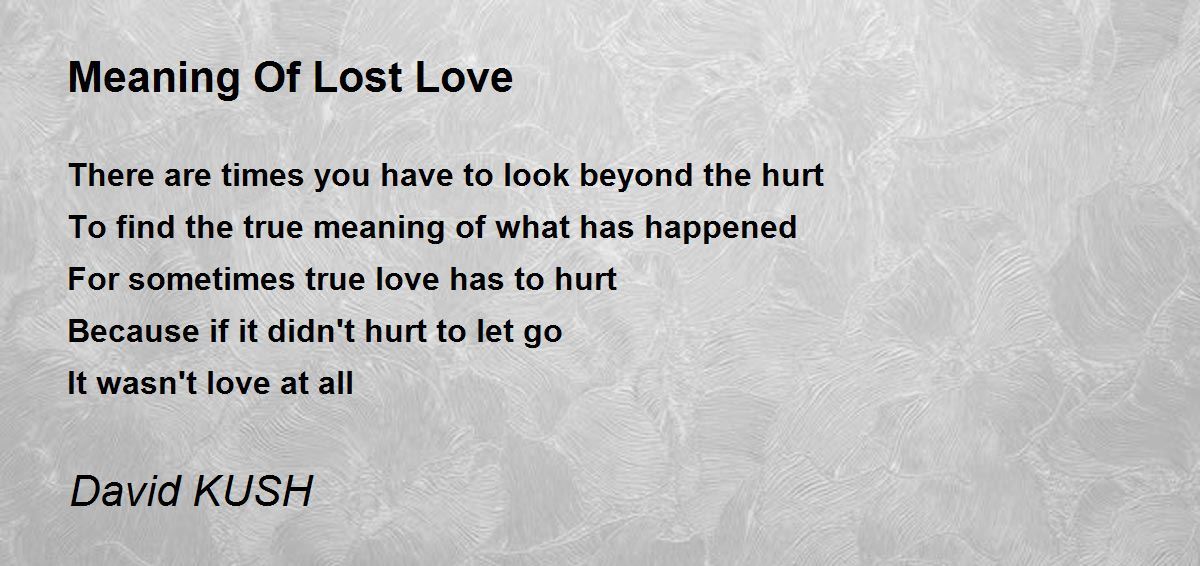 Meaning Of Lost Love

There are times you have to look beyond the hurt
To find the true meaning of what has happened
For sometimes true love has to hurt
Because if it didn't hurt to let go
It wasn't love at all

David KUSH